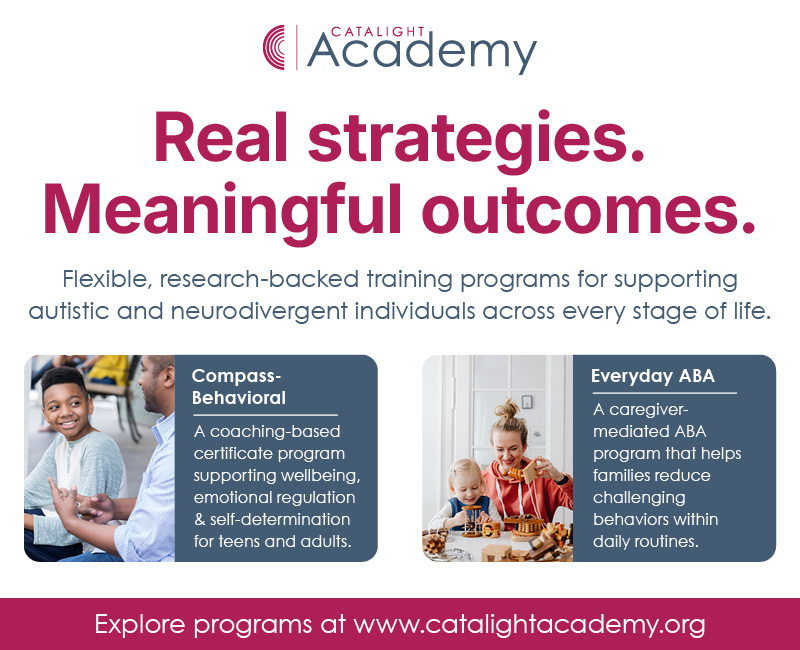 CATALIGHT
Academy

Real strategies.
Meaningful outcomes.

Flexible, research-backed training programs for supporting autistic and neurodivergent individuals across every stage of life.

Compass-Behavioral

A coaching-based certificate program supporting wellbeing, emotional regulation & self-determination for teens and adults.

Everyday ABA

A caregiver-mediated ABA program that helps families reduce challenging behaviors within daily routines.

Explore programs at www.catalightacademy.org